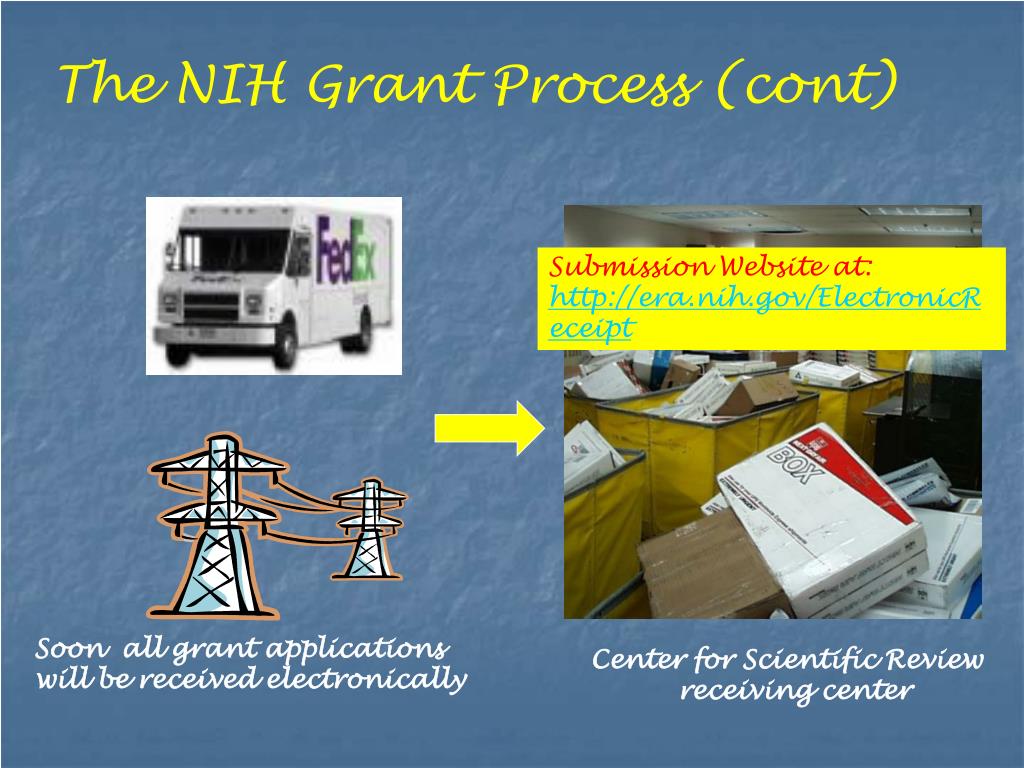 The NIH Grant Process (cont)

FedEx

Submission Website at: http://era.nih.gov/ElectronicReceipt

BOX

Soon all grant applications will be received electronically

Center for Scientific Review receiving center